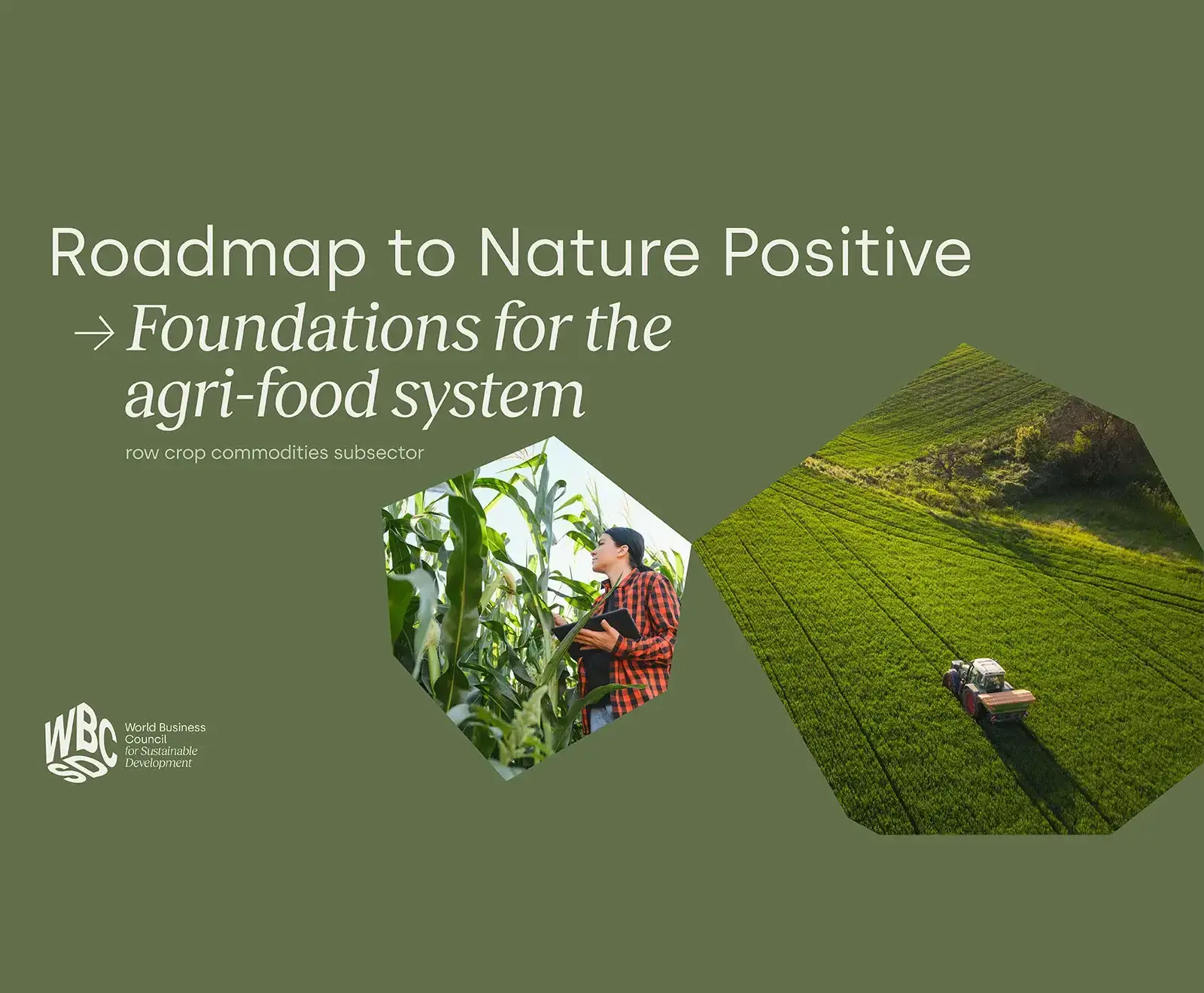 Roadmap to Nature Positive

→ Foundations for the agri-food system

row crop commodities subsector

WBCSD

World Business Council for Sustainable Development